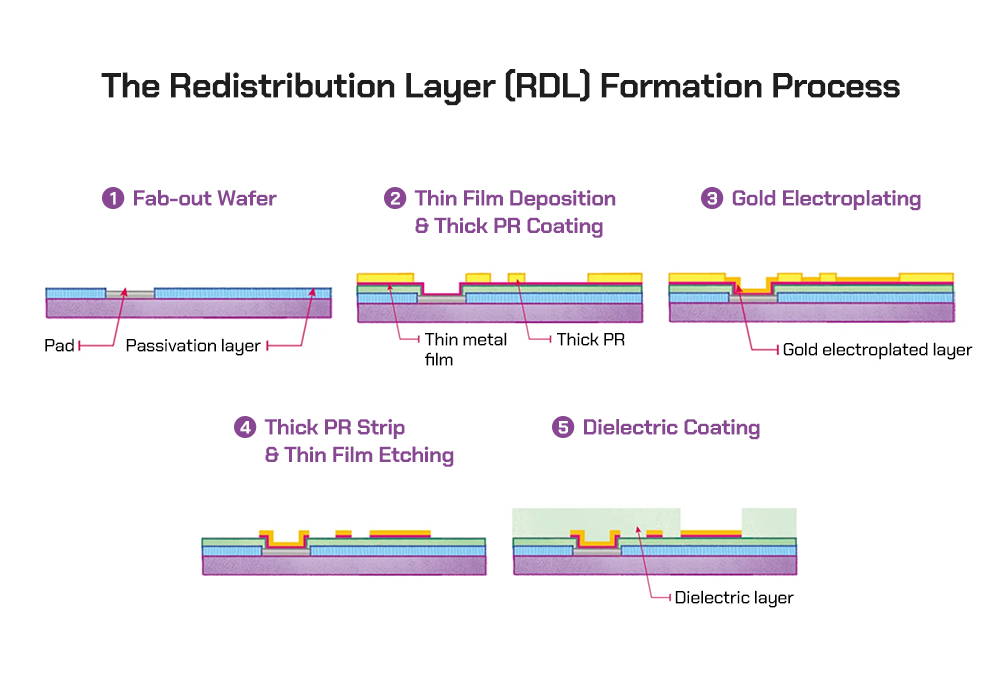 The Redistribution Layer (RDL) Formation Process

1 Fab-out Wafer

Pad

Passivation layer

2 Thin Film Deposition & Thick PR Coating

Thin metal film

Thick PR

3 Gold Electroplating

Gold electroplated layer

4 Thick PR Strip & Thin Film Etching

5 Dielectric Coating

Dielectric layer